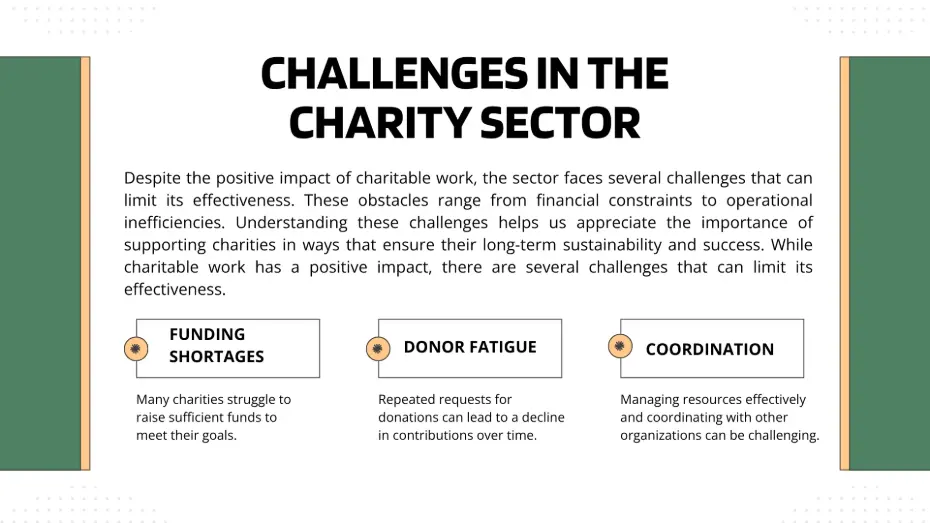 CHALLENGES IN THE CHARITY SECTOR

Despite the positive impact of charitable work, the sector faces several challenges that can limit its effectiveness. These obstacles range from financial constraints to operational inefficiencies. Understanding these challenges helps us appreciate the importance of supporting charities in ways that ensure their long-term sustainability and success. While charitable work has a positive impact, there are several challenges that can limit its effectiveness.

FUNDING SHORTAGES

Many charities struggle to raise sufficient funds to meet their goals.

DONOR FATIGUE

Repeated requests for donations can lead to a decline in contributions over time.

COORDINATION

Managing resources effectively and coordinating with other organizations can be challenging.